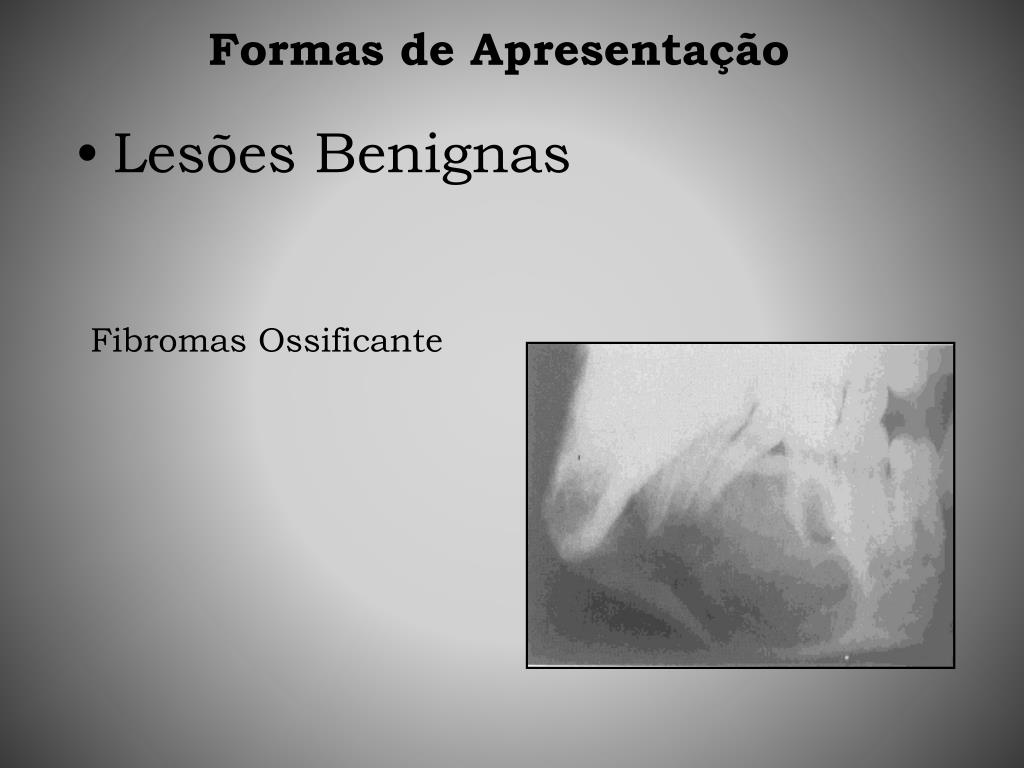 Formas de Apresentação

• Lesões Benignas

Fibromas Ossificante